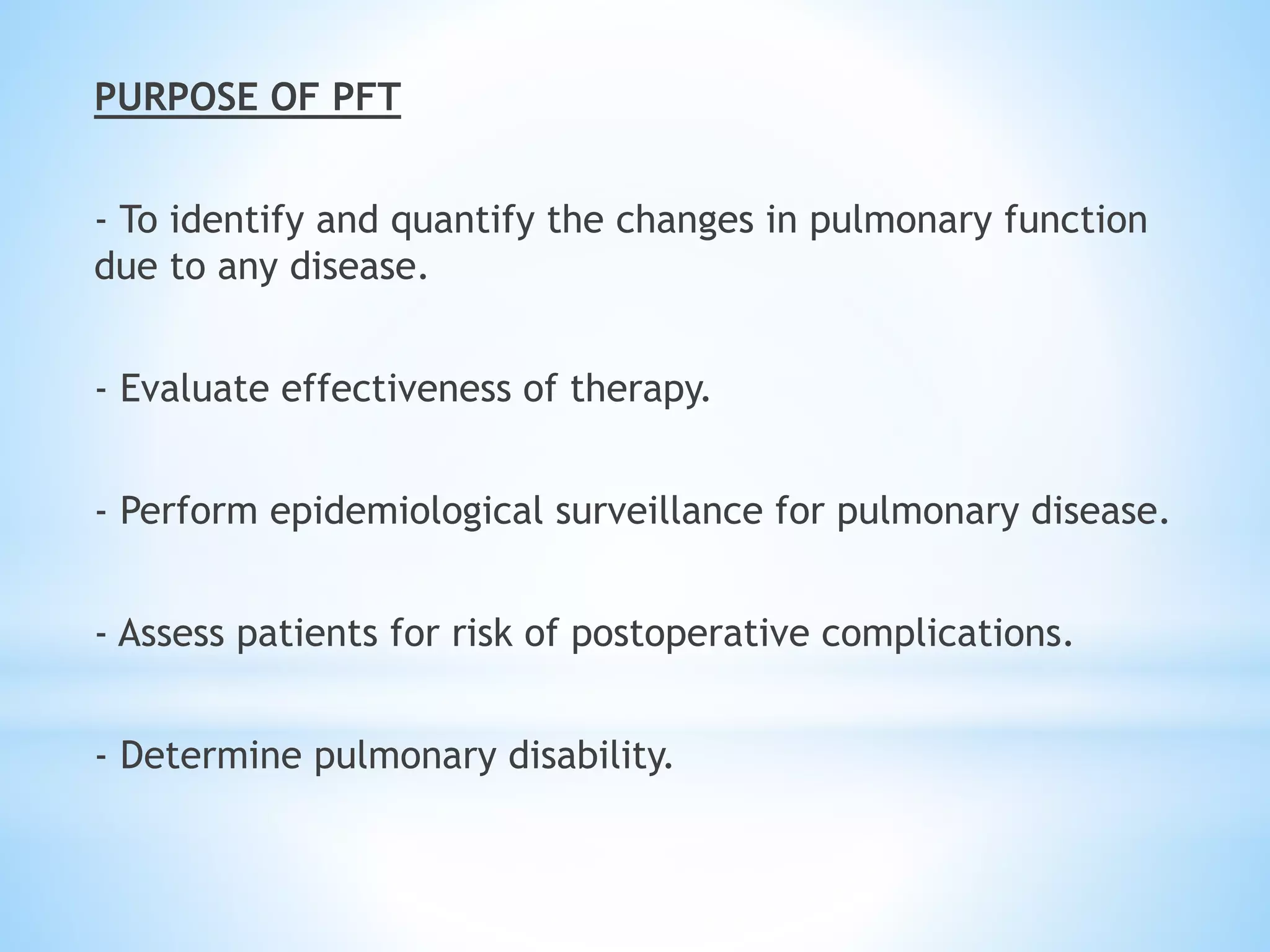 PURPOSE OF PFT

- To identify and quantify the changes in pulmonary function due to any disease.

- Evaluate effectiveness of therapy.

- Perform epidemiological surveillance for pulmonary disease.

- Assess patients for risk of postoperative complications.

- Determine pulmonary disability.